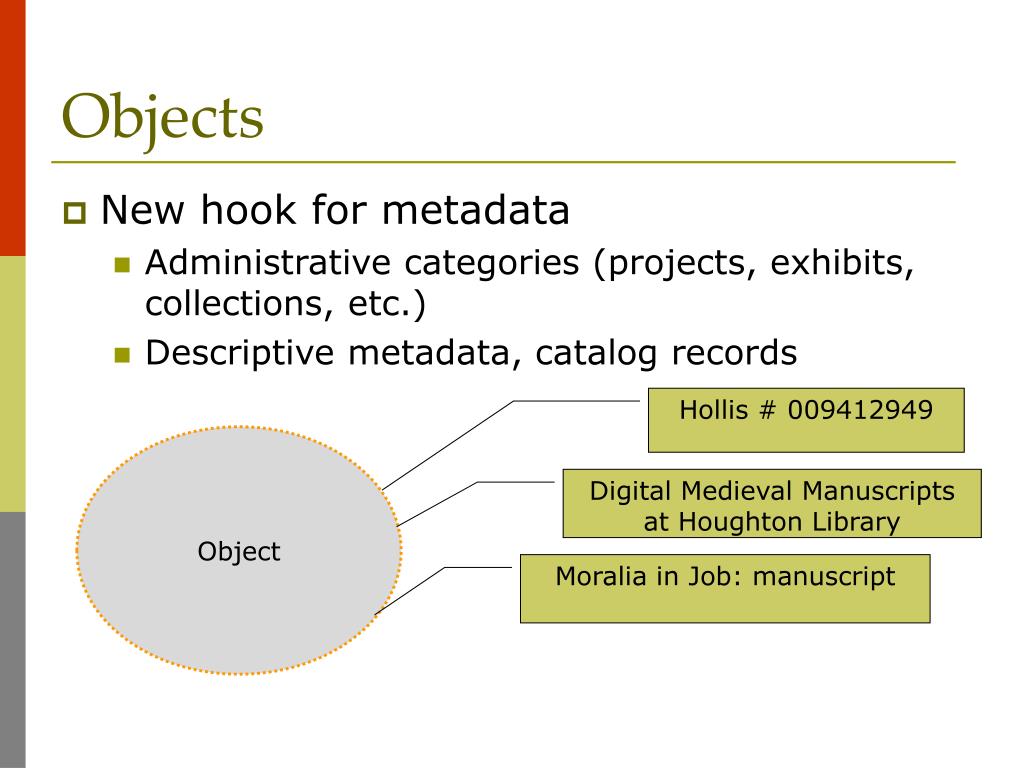 Objects

New hook for metadata

Administrative categories (projects, exhibits, collections, etc.)

Descriptive metadata, catalog records

Object

Hollis # 009412949

Digital Medieval Manuscripts at Houghton Library

Moralia in Job: manuscript